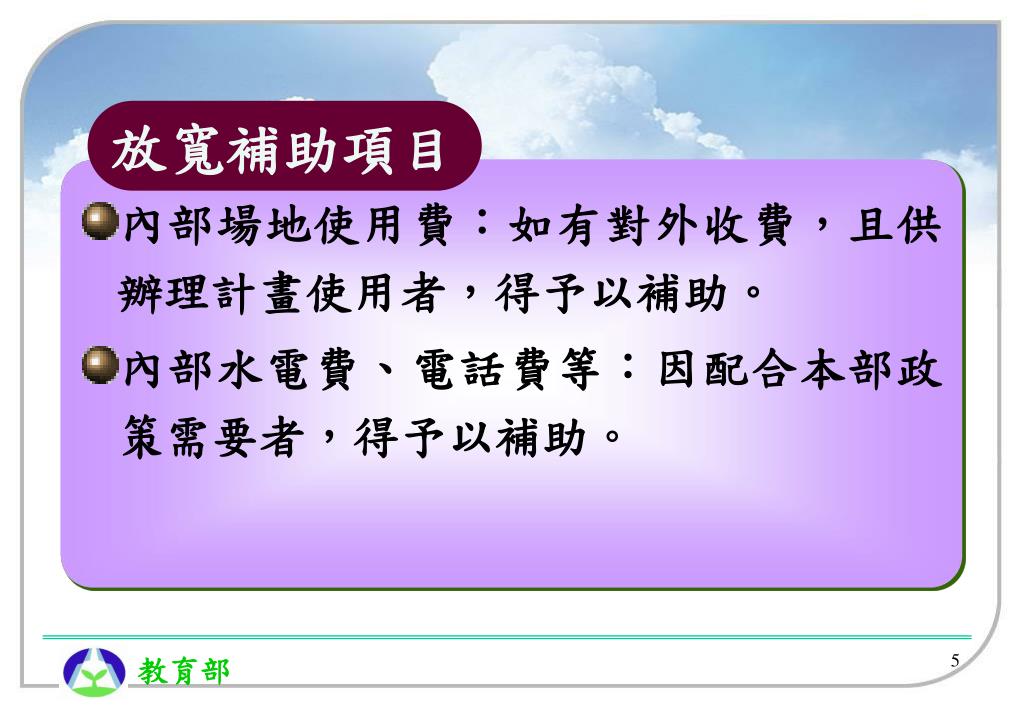 放寬補助項目

內部場地使用費：如有對外收費，且供辦理計畫使用者，得予以補助。

內部水電費、電話費等：因配合本部政策需要者，得予以補助。

教育部

5